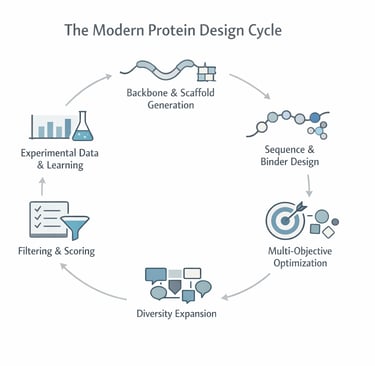 The Modern Protein Design Cycle

Backbone & Scaffold Generation

Sequence & Binder Design

Multi-Objective Optimization

Diversity Expansion

Filtering & Scoring

Experimental Data & Learning